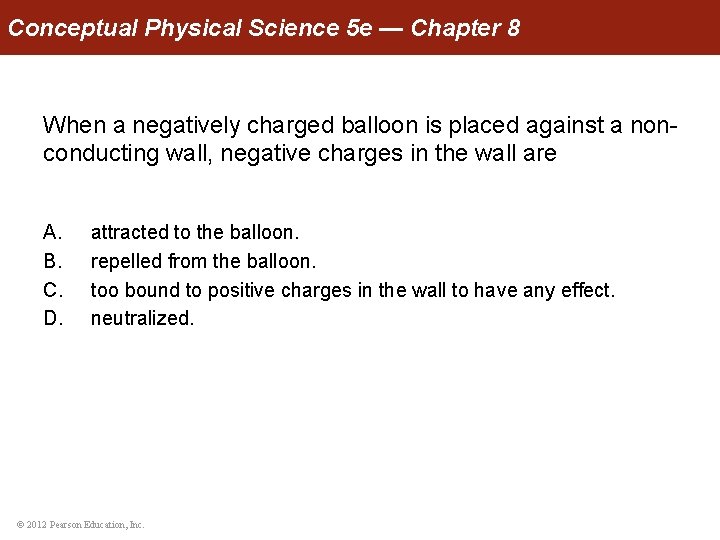 Conceptual Physical Science 5e — Chapter 8

When a negatively charged balloon is placed against a non-conducting wall, negative charges in the wall are

A. attracted to the balloon.
B. repelled from the balloon.
C. too bound to positive charges in the wall to have any effect.
D. neutralized.

© 2012 Pearson Education, Inc.